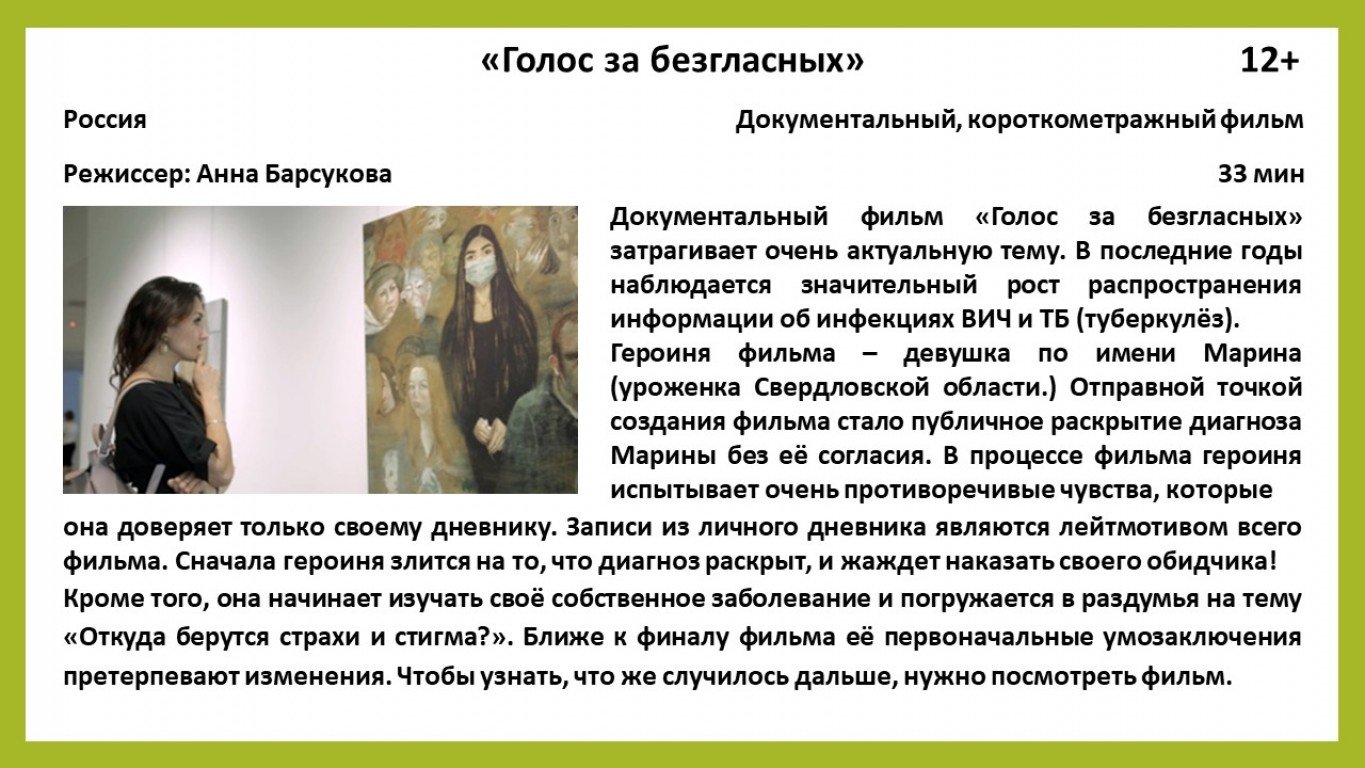 «Голос за безгласных» 12+

Россия

Документальный, короткометражный фильм

Режиссер: Анна Барсукова

33 мин

Документальный фильм «Голос за безгласных» затрагивает очень актуальную тему. В последние годы наблюдается значительный рост распространения информации об инфекциях ВИЧ и ТБ (туберкулёз).

Героиня фильма – девушка по имени Марина (уроженка Свердловской области.) Отправной точкой создания фильма стало публичное раскрытие диагноза Марины без её согласия. В процессе фильма героиня испытывает очень противоречивые чувства, которые она доверяет только своему дневнику. Записи из личного дневника являются лейтмотивом всего фильма. Сначала героиня злится на то, что диагноз раскрыт, и жаждет наказать своего обидчика! Кроме того, она начинает изучать своё собственное заболевание и погружается в раздумья на тему «Откуда берутся страхи и стигма?». Ближе к финалу фильма её первоначальные умозаключения претерпевают изменения. Чтобы узнать, что же случилось дальше, нужно посмотреть фильм.